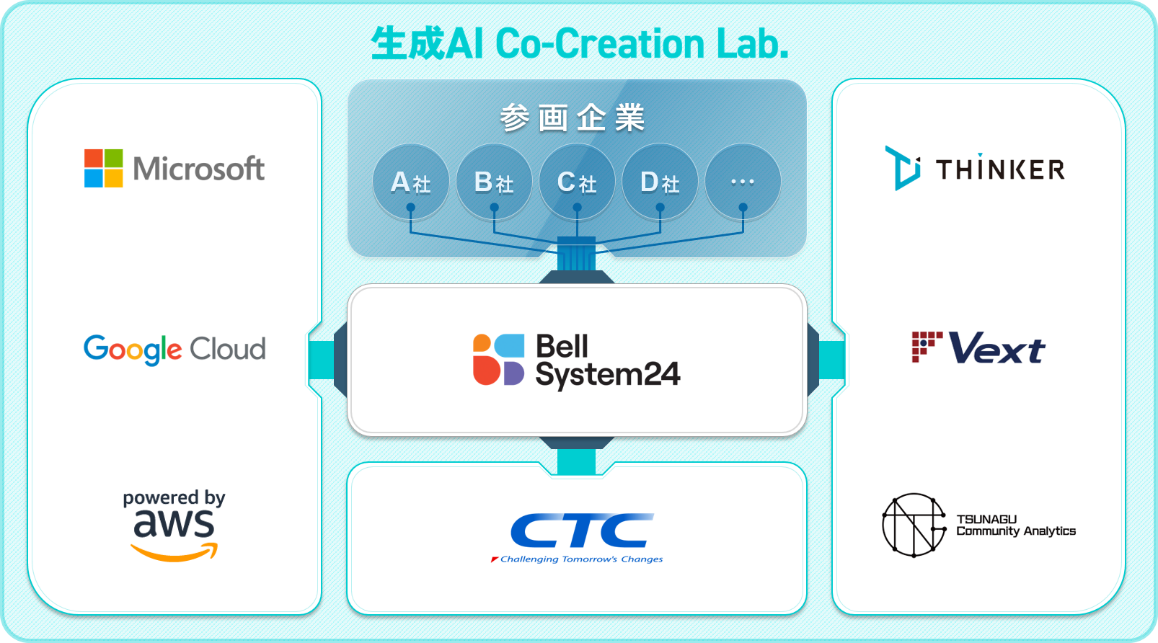 生成AI Co-Creation Lab.

Microsoft

Google Cloud

powered by aws

参画企業

A社 B社 C社 D社 …

Bell System24

CTC
Challenging Tomorrow's Changes

THINKER

Vext

TSUNAGU Community Analytics